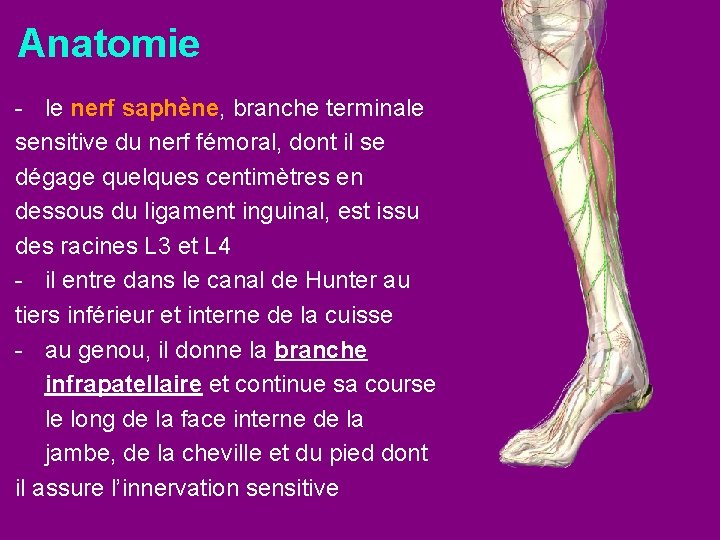 Anatomie

- le nerf saphène, branche terminale sensitive du nerf fémoral, dont il se dégage quelques centimètres en dessous du ligament inguinal, est issu des racines L3 et L4
- il entre dans le canal de Hunter au tiers inférieur et interne de la cuisse
- au genou, il donne la branche infrapatellaire et continue sa course le long de la face interne de la jambe, de la cheville et du pied dont il assure l'innervation sensitive